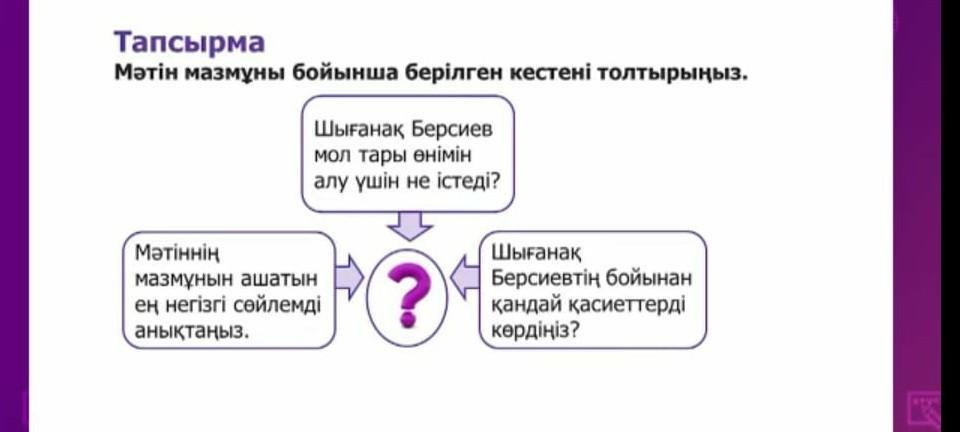 Тапсырма
Мәтін мазмұны бойынша берілген кестені толтырыңыз.

Шығанақ Берсиев мол тары өнімін алу үшін не істеді?

Мәтіннің мазмұнын ашатын ең негізгі сөйлемді анықтаңыз.

?

Шығанақ Берсиевтің бойынан қандай қасиеттерді көрдіңіз?